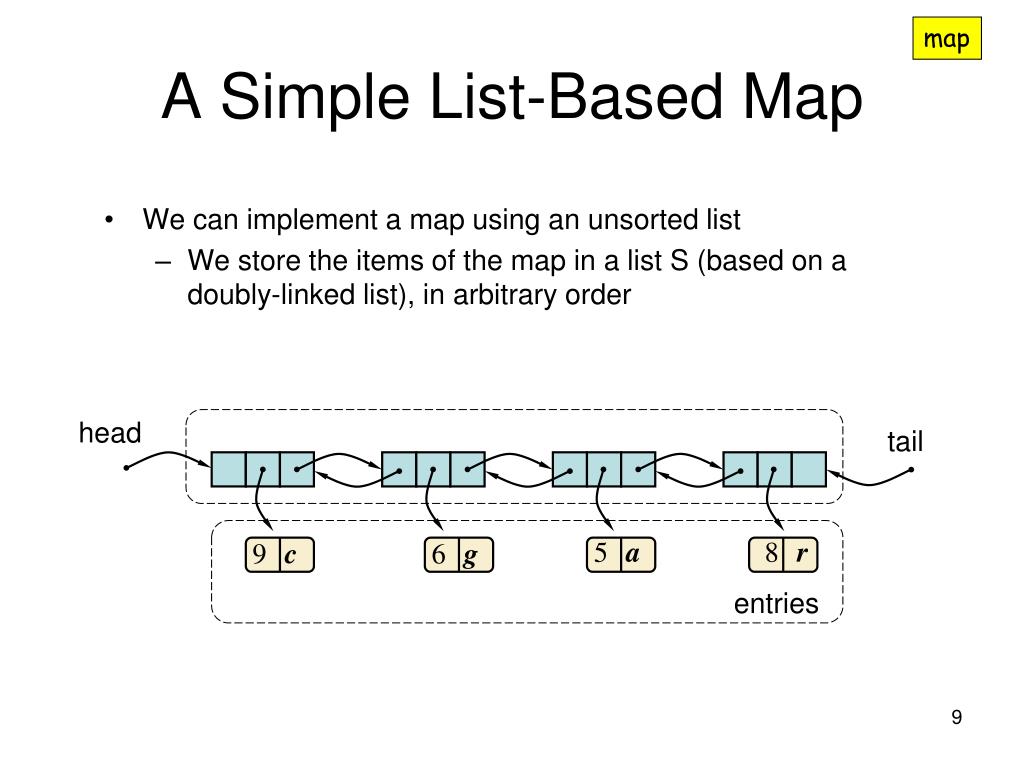 map

A Simple List-Based Map

• We can implement a map using an unsorted list
– We store the items of the map in a list S (based on a doubly-linked list), in arbitrary order

head

tail

9 c

6 g

5 a

8 r

entries

9